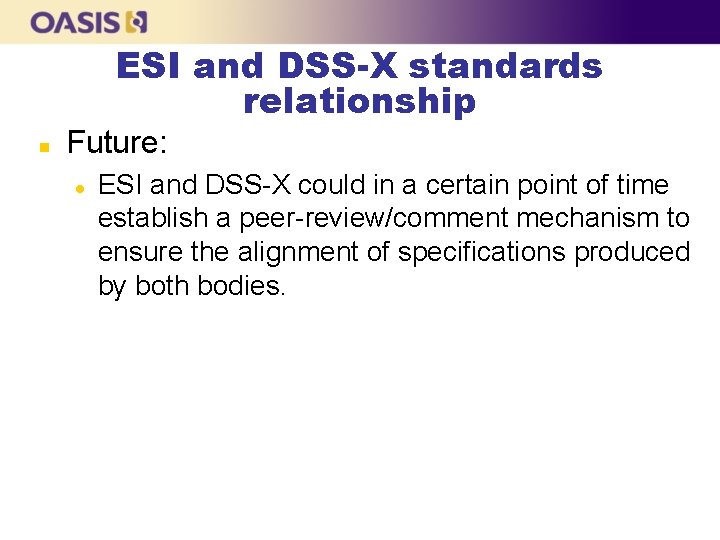 OASIS

ESI and DSS-X standards relationship

Future:

ESI and DSS-X could in a certain point of time establish a peer-review/comment mechanism to ensure the alignment of specifications produced by both bodies.